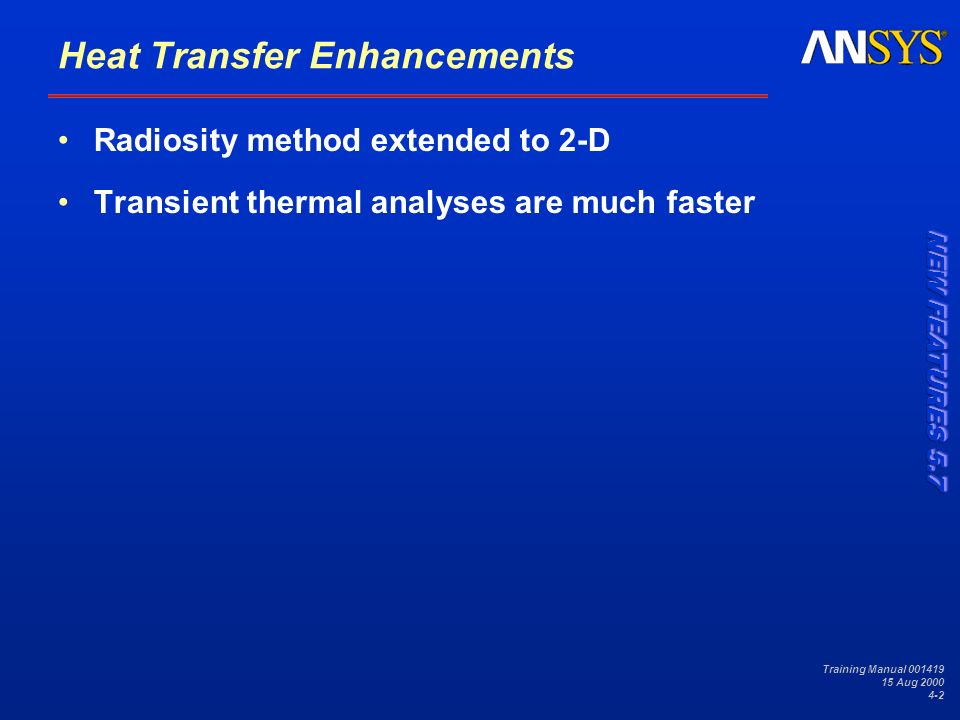 Heat Transfer Enhancements

ANSYS®

• Radiosity method extended to 2-D

• Transient thermal analyses are much faster

NEW FEATURES 5.7

Training Manual 001419
15 Aug 2000
4-2